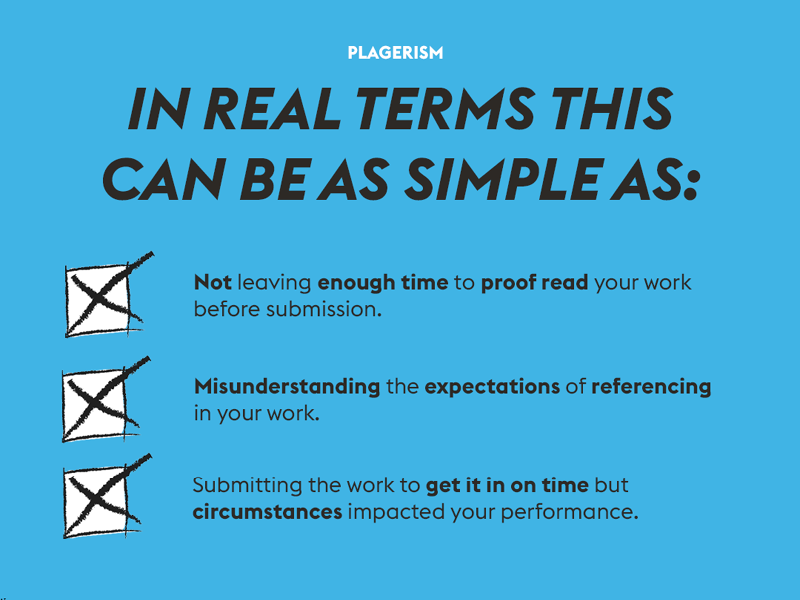 PLAGERISM

IN REAL TERMS THIS CAN BE AS SIMPLE AS:

Not leaving enough time to proof read your work before submission.

Misunderstanding the expectations of referencing in your work.

Submitting the work to get it in on time but circumstances impacted your performance.